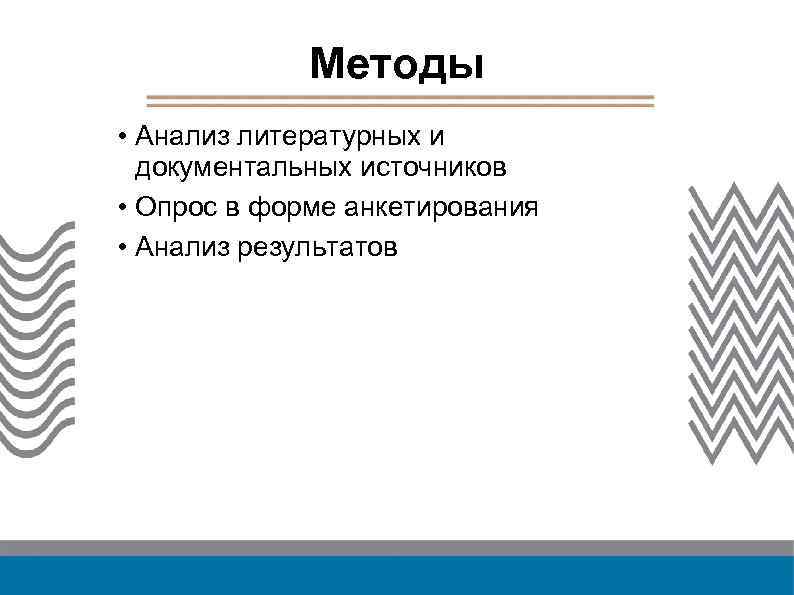 Методы

• Анализ литературных и документальных источников
• Опрос в форме анкетирования
• Анализ результатов